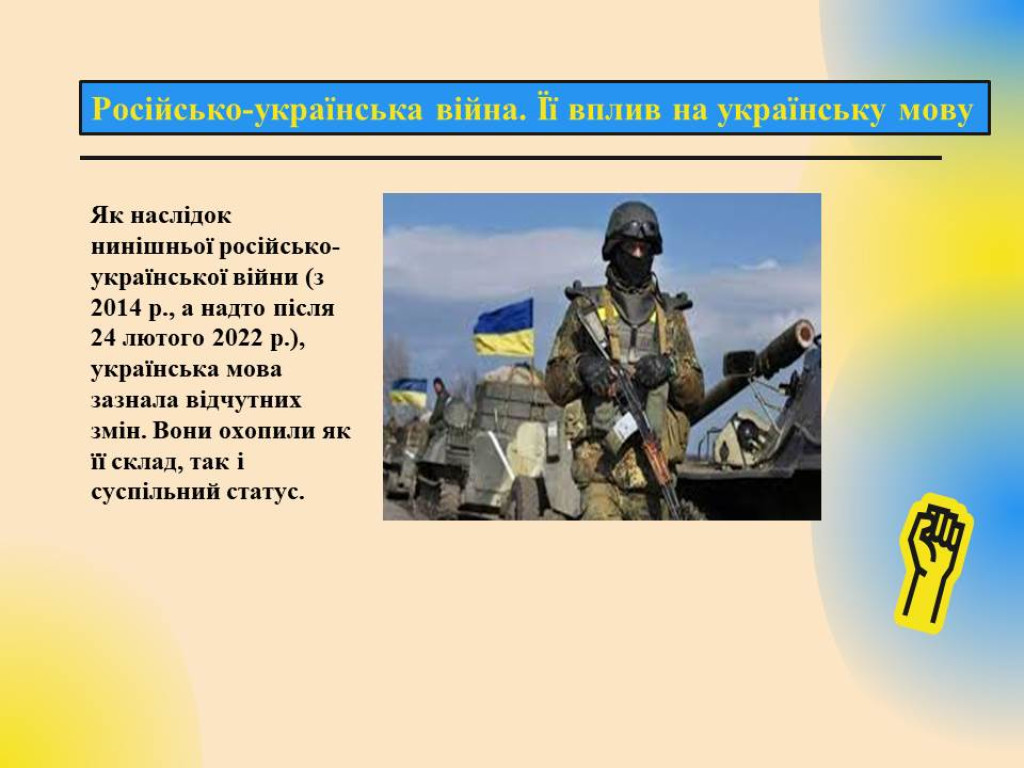 Російсько-українська війна. Її вплив на українську мову

Як наслідок нинішньої російсько-української війни (з 2014 р., а надто після 24 лютого 2022 р.), українська мова зазнала відчутних змін. Вони охопили як її склад, так і суспільний статус.